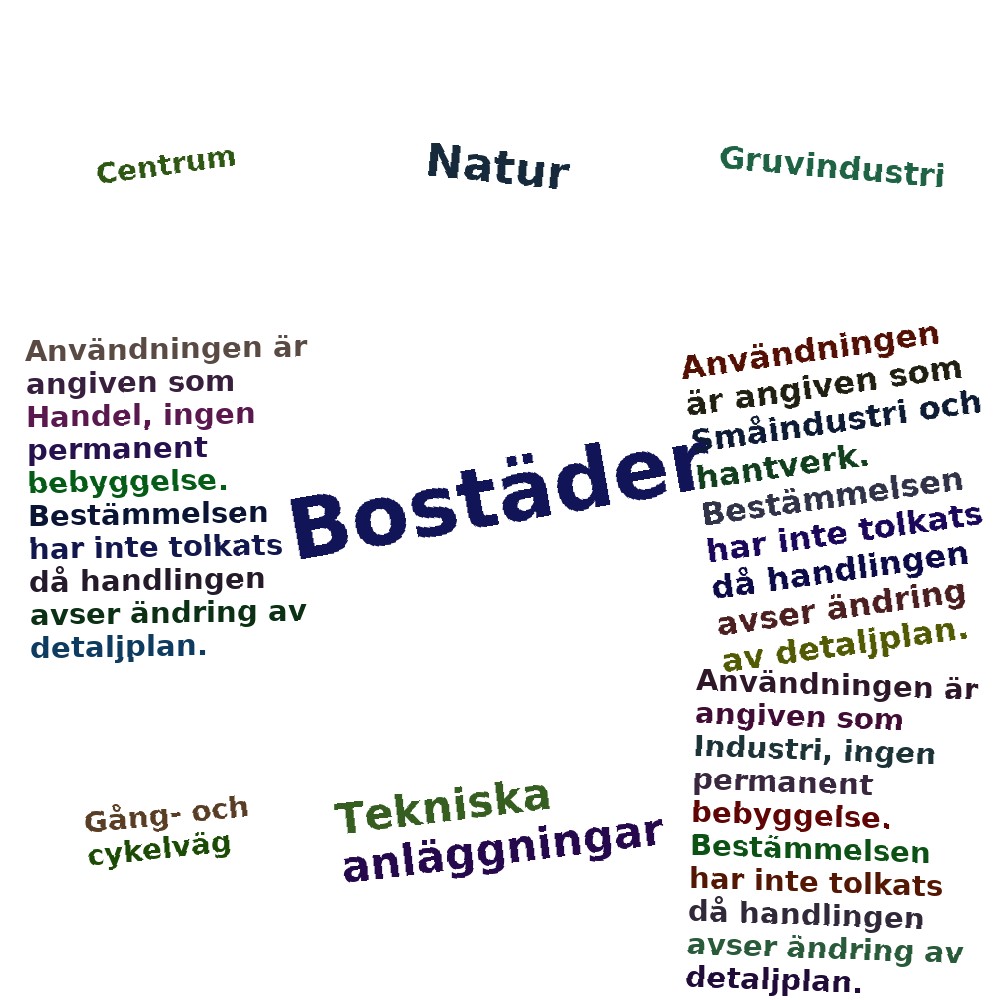 Centrum

Natur

Gruvindustri

Användningen är angiven som Handel, ingen permanent bebyggelse. Bestämmelsen har inte tolkats då handlingen avser ändring av detaljplan.

Bostäder

Användningen är angiven som Småindustri och hantverk. Bestämmelsen har inte tolkats då handlingen avser ändring av detaljplan.

Användningen är angiven som Industri, ingen permanent bebyggelse. Bestämmelsen har inte tolkats då handlingen avser ändring av detaljplan.

Gång- och cykelväg

Tekniska anläggningar